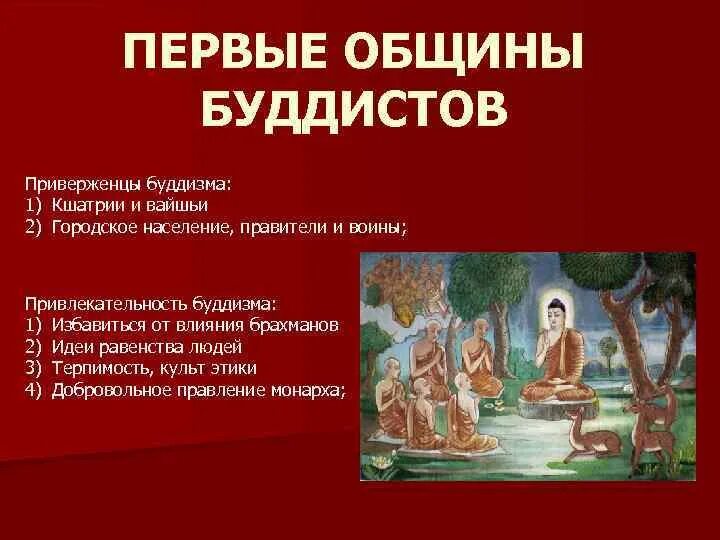 ПЕРВЫЕ ОБЩИНЫ БУДДИСТОВ

Приверженцы буддизма:
1) Кшатрии и вайшьи
2) Городское население, правители и воины;

Привлекательность буддизма:
1) Избавиться от влияния брахманов
2) Идеи равенства людей
3) Терпимость, культ этики
4) Добровольное правление монарха;